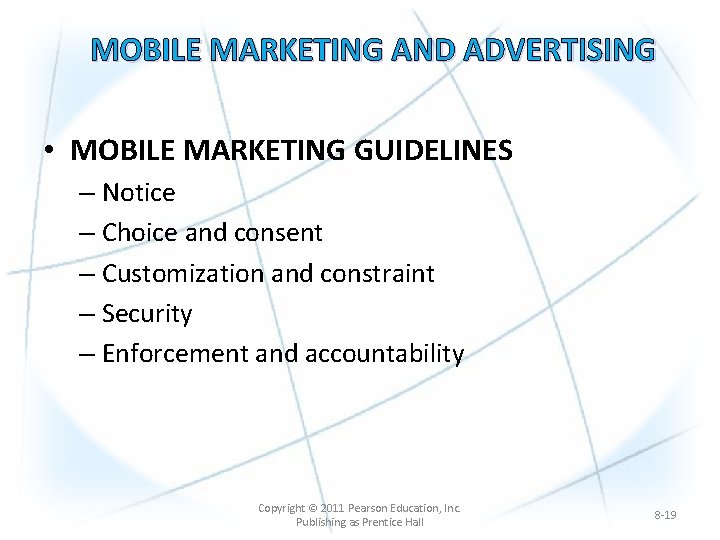 MOBILE MARKETING AND ADVERTISING

• MOBILE MARKETING GUIDELINES
– Notice
– Choice and consent
– Customization and constraint
– Security
– Enforcement and accountability

Copyright © 2011 Pearson Education, Inc. Publishing as Prentice Hall

8-19